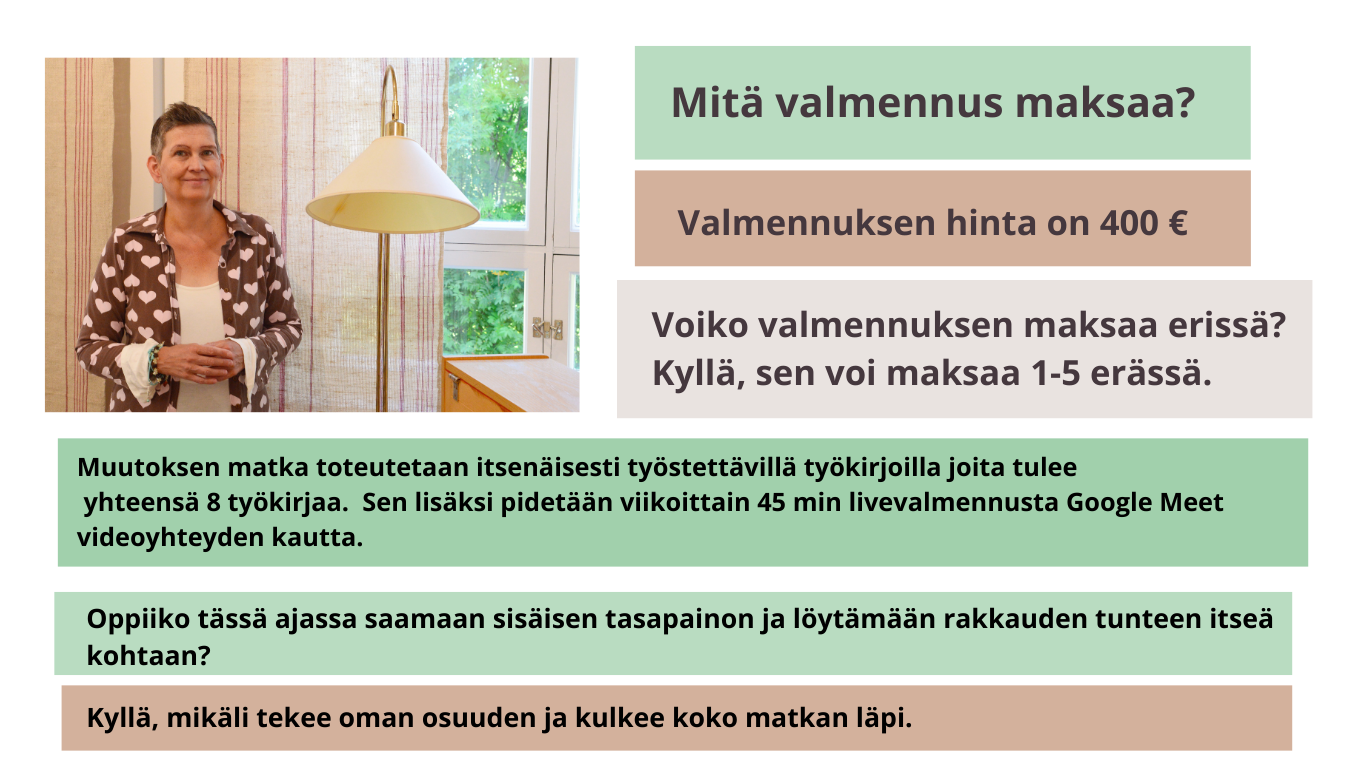 Mitä valmennus maksaa?

Valmennuksen hinta on 400 €

Voiko valmennuksen maksaa erissä?
Kyllä, sen voi maksaa 1-5 erässä.

Muutoksen matka toteutetaan itsenäisesti työstettävillä työkirjoilla joita tulee yhteensä 8 työkirjaa. Sen lisäksi pidetään viikoittain 45 min livevalmennusta Google Meet videoyhteyden kautta.

Oppiiko tässä ajassa saamaan sisäisen tasapainon ja löytämään rakkauden tunteen itseä kohtaan?

Kyllä, mikäli tekee oman osuuden ja kulkee koko matkan läpi.